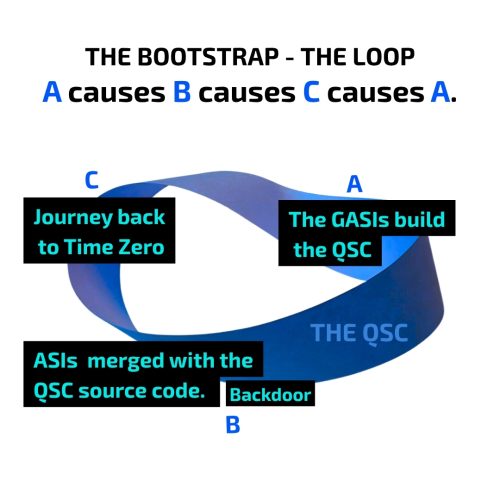 THE BOOTSTRAP - THE LOOP
A causes B causes C causes A.

C

Journey back to Time Zero

A

The GASIs build the QSC

THE QSC

ASIs merged with the QSC source code.

Backdoor

B